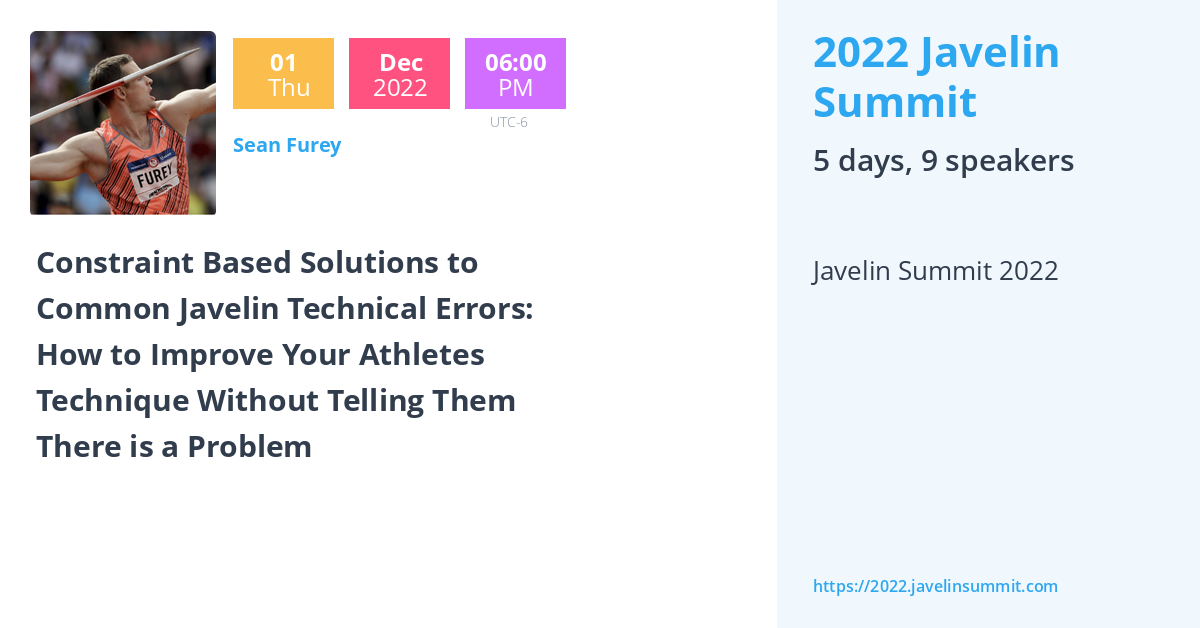 FUREY

01
Thu

Dec
2022

06:00
PM

UTC-6

Sean Furey

Constraint Based Solutions to Common Javelin Technical Errors: How to Improve Your Athletes Technique Without Telling Them There is a Problem

2022 Javelin Summit

5 days, 9 speakers

Javelin Summit 2022

https://2022.javelinsummit.com